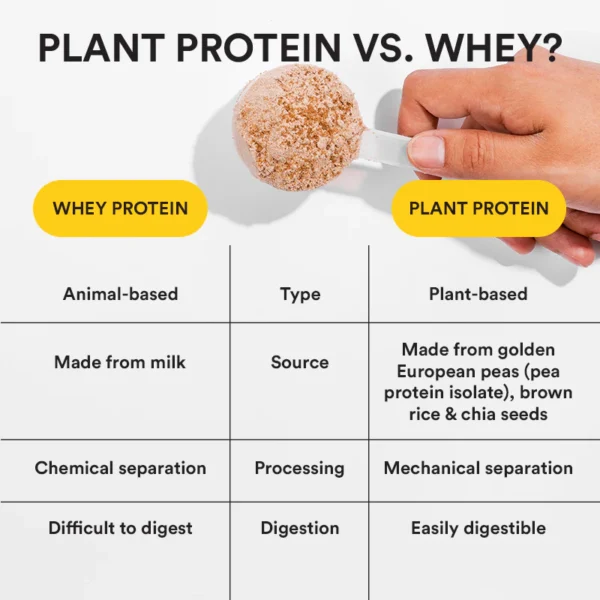 PLANT PROTEIN VS. WHEY?

| WHEY PROTEIN | | PLANT PROTEIN |
|---|---|---|
| Animal-based | Type | Plant-based |
| Made from milk | Source | Made from golden European peas (pea protein isolate), brown rice & chia seeds |
| Chemical separation | Processing | Mechanical separation |
| Difficult to digest | Digestion | Easily digestible |